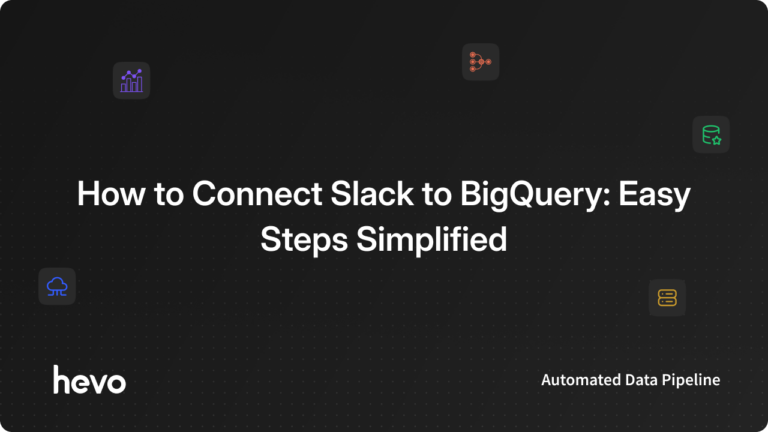 How to Connect Slack to BigQuery: Easy Steps Simplified

hevo

Automated Data Pipeline